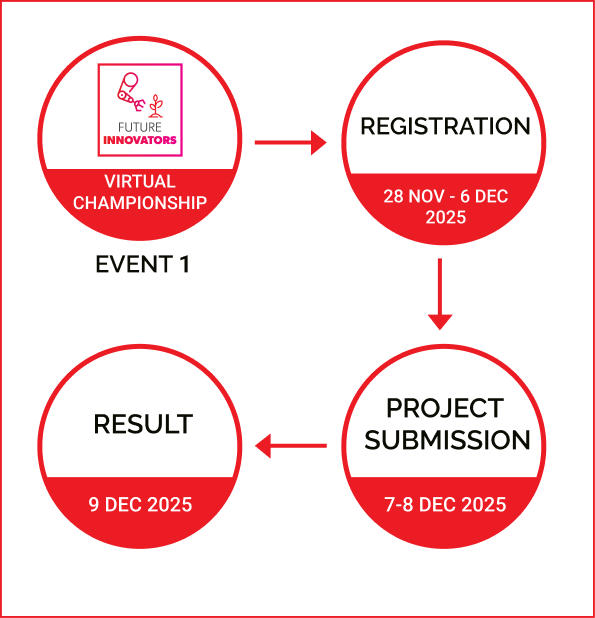 FUTURE
INNOVATORS

VIRTUAL CHAMPIONSHIP

EVENT 1

REGISTRATION

28 NOV - 6 DEC 2025

PROJECT SUBMISSION

7-8 DEC 2025

RESULT

9 DEC 2025